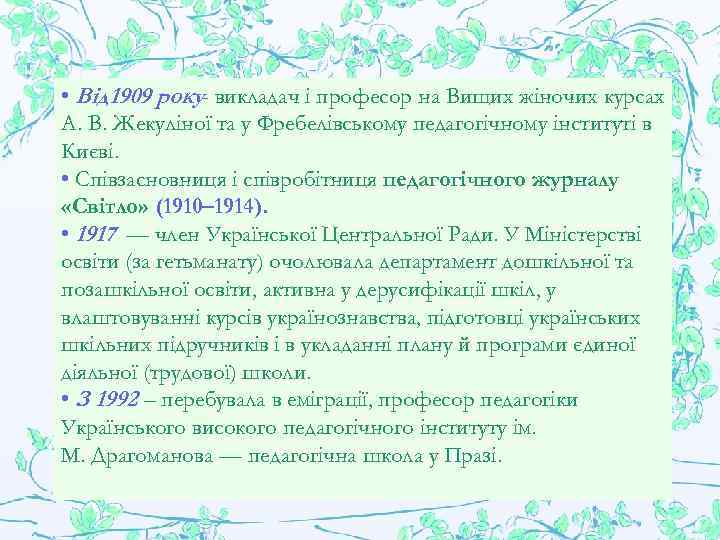 • Від1909 року- викладач і професор на Вищих жіночих курсах А. В. Жекуліної та у Фребелівському педагогічному інституті в Києві.
• Співзасновниця і співробітниця педагогічного журналу «Світло» (1910–1914).
• 1917 — член Української Центральної Ради. У Міністерстві освіти (за гетьманату) очолювала департамент дошкільної та позашкільної освіти, активна у дерусифікації шкіл, у влаштовуванні курсів українознавства, підготовці українських шкільних підручників і в укладанні плану й програми єдиної діяльної (трудової) школи.
• З 1992 – перебувала в еміграції, професор педагогіки Українського високого педагогічного інституту ім. М. Драгоманова — педагогічна школа у Празі.